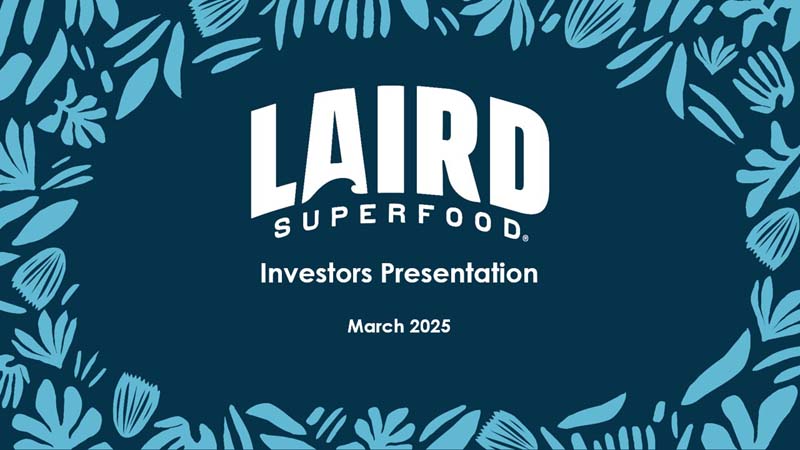 LAIRD
SUPERFOOD®

Investors Presentation

March 2025